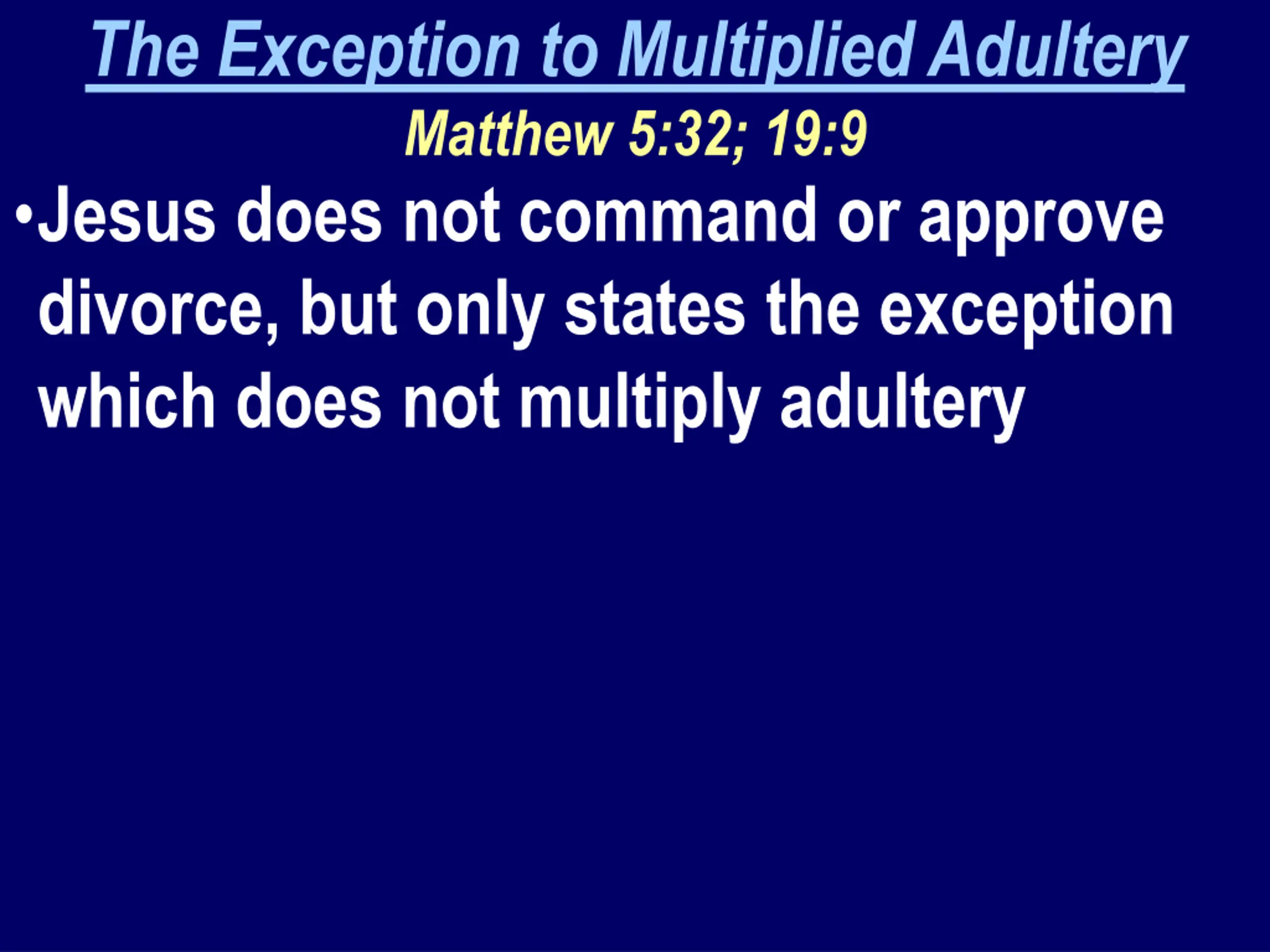 The Exception to Multiplied Adultery

Matthew 5:32; 19:9

•Jesus does not command or approve divorce, but only states the exception which does not multiply adultery